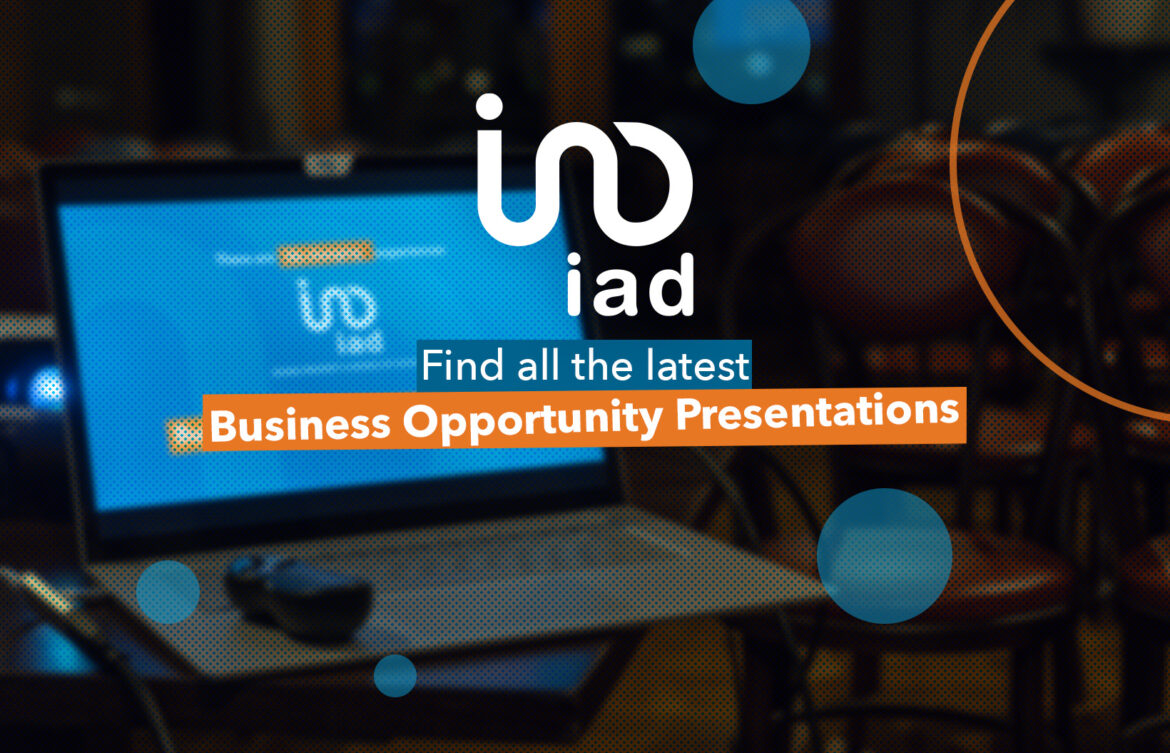 iad
Find all the latest
Business Opportunity Presentations